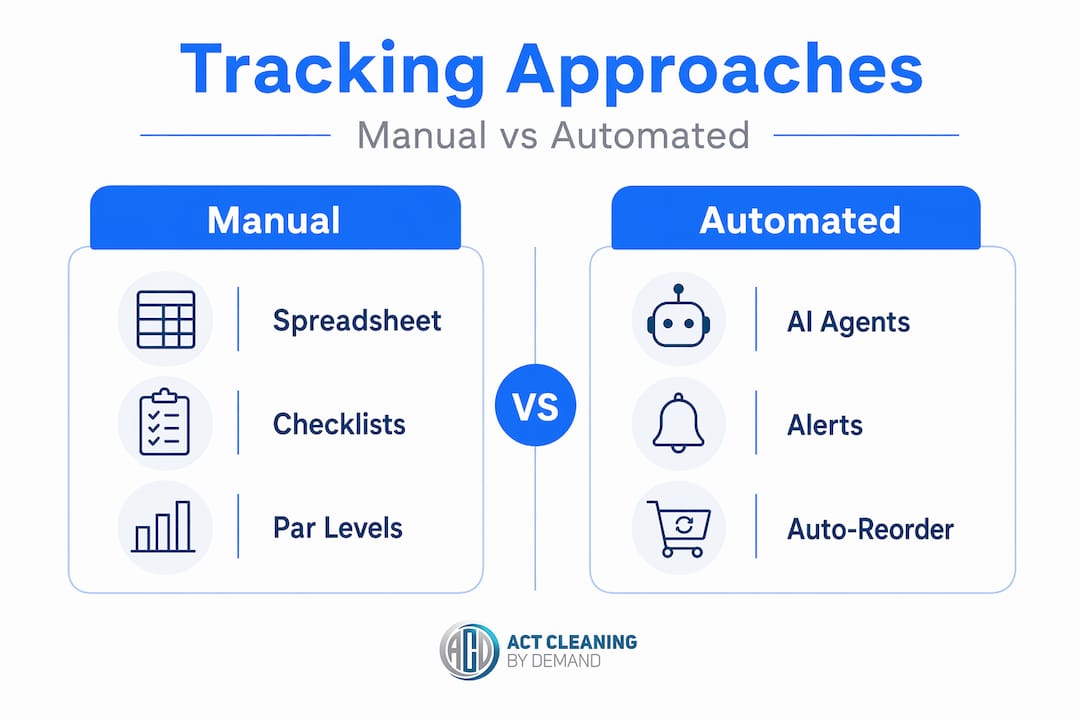 Tracking Approaches

Manual vs Automated

Manual

Spreadsheet

Checklists

Par Levels

VS

Automated

AI Agents

Alerts

Auto-Reorder

ACD

ACT CLEANING
BY DEMAND